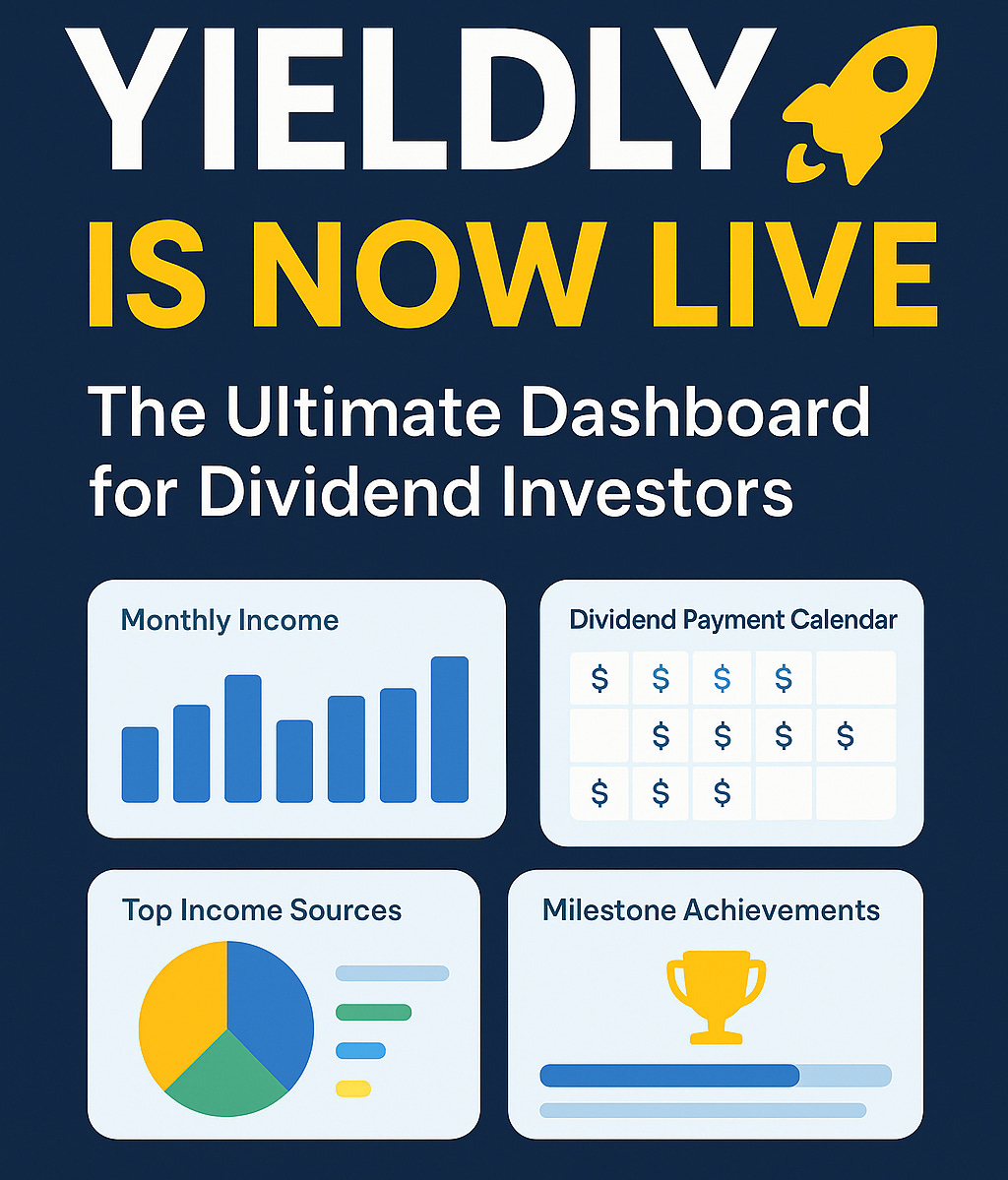 YIELDLY
IS NOW LIVE

The Ultimate Dashboard for Dividend Investors

Monthly Income

Dividend Payment Calendar

| $ | $ | $ | $ | |
|---|---|---|---|---|
| | $ | $ | $ | $ |
| $ | $ | $ | | |

Top Income Sources

Milestone Achievements